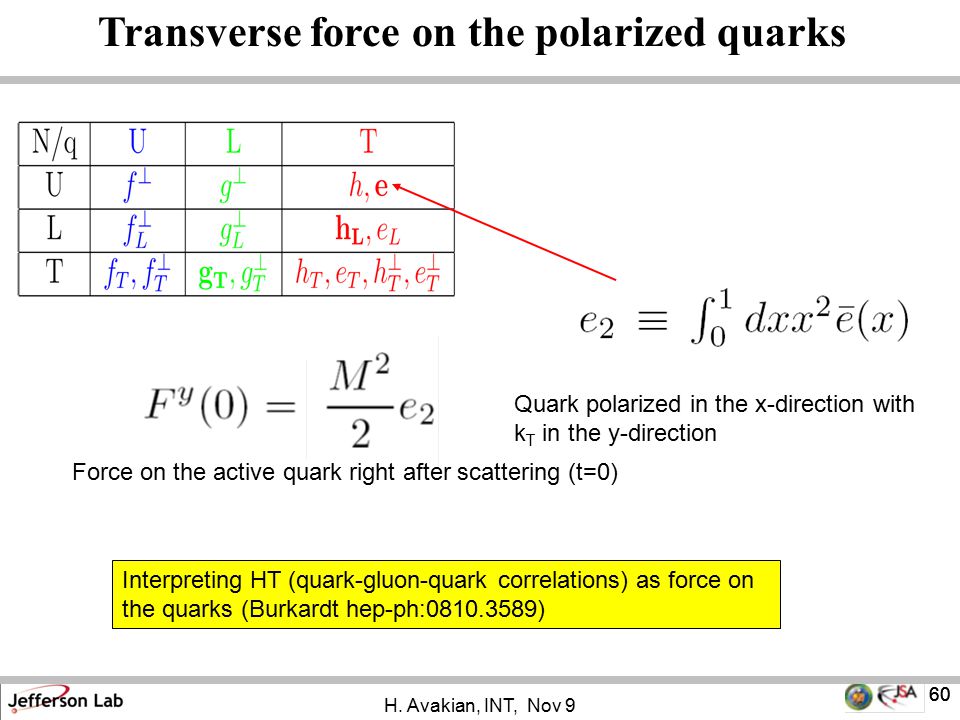 Transverse force on the polarized quarks

| N/q | U | L | T |
|---|---|---|---|
| U | $f^{\perp}$ | $g^{\perp}$ | $h, \mathbf{e}$ |
| L | $f_L^{\perp}$ | $g_L^{\perp}$ | $\mathbf{h_L}, e_L$ |
| T | $f_T, f_T^{\perp}$ | $\mathbf{g_T}, g_T^{\perp}$ | $h_T, e_T, h_T^{\perp}, e_T^{\perp}$ |

$e_2 \equiv \int_0^1 dx x^2 \bar{e}(x)$

$F^y(0) = \frac{M^2}{2} e_2$

Quark polarized in the x-direction with $k_T$ in the y-direction

Force on the active quark right after scattering (t=0)

Interpreting HT (quark-gluon-quark correlations) as force on the quarks (Burkardt hep-ph:0810.3589)

Jefferson Lab

H. Avakian, INT, Nov 9

JSA

60